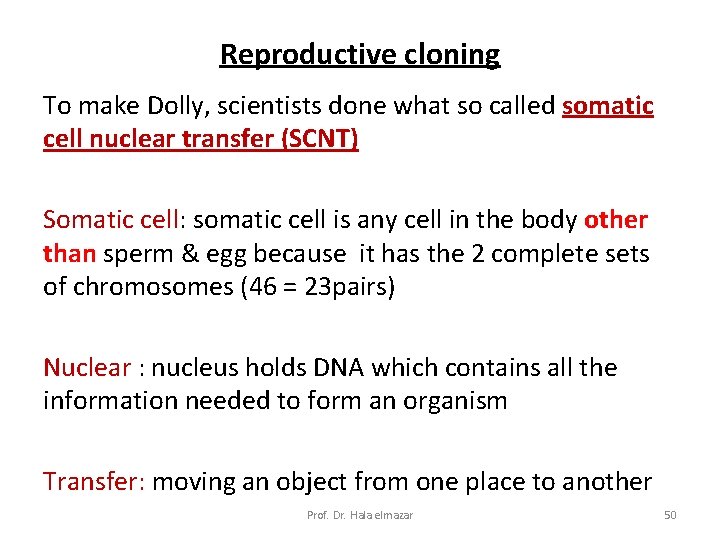 Reproductive cloning

To make Dolly, scientists done what so called somatic cell nuclear transfer (SCNT)

Somatic cell: somatic cell is any cell in the body other than sperm & egg because it has the 2 complete sets of chromosomes (46 = 23pairs)

Nuclear : nucleus holds DNA which contains all the information needed to form an organism

Transfer: moving an object from one place to another

Prof. Dr. Hala elmazar

50